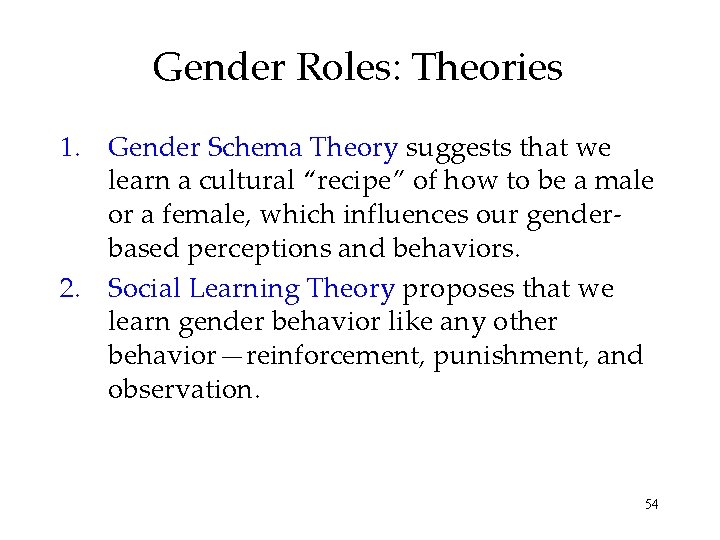 Gender Roles: Theories

1. Gender Schema Theory suggests that we learn a cultural “recipe” of how to be a male or a female, which influences our gender-based perceptions and behaviors.
2. Social Learning Theory proposes that we learn gender behavior like any other behavior—reinforcement, punishment, and observation.

54